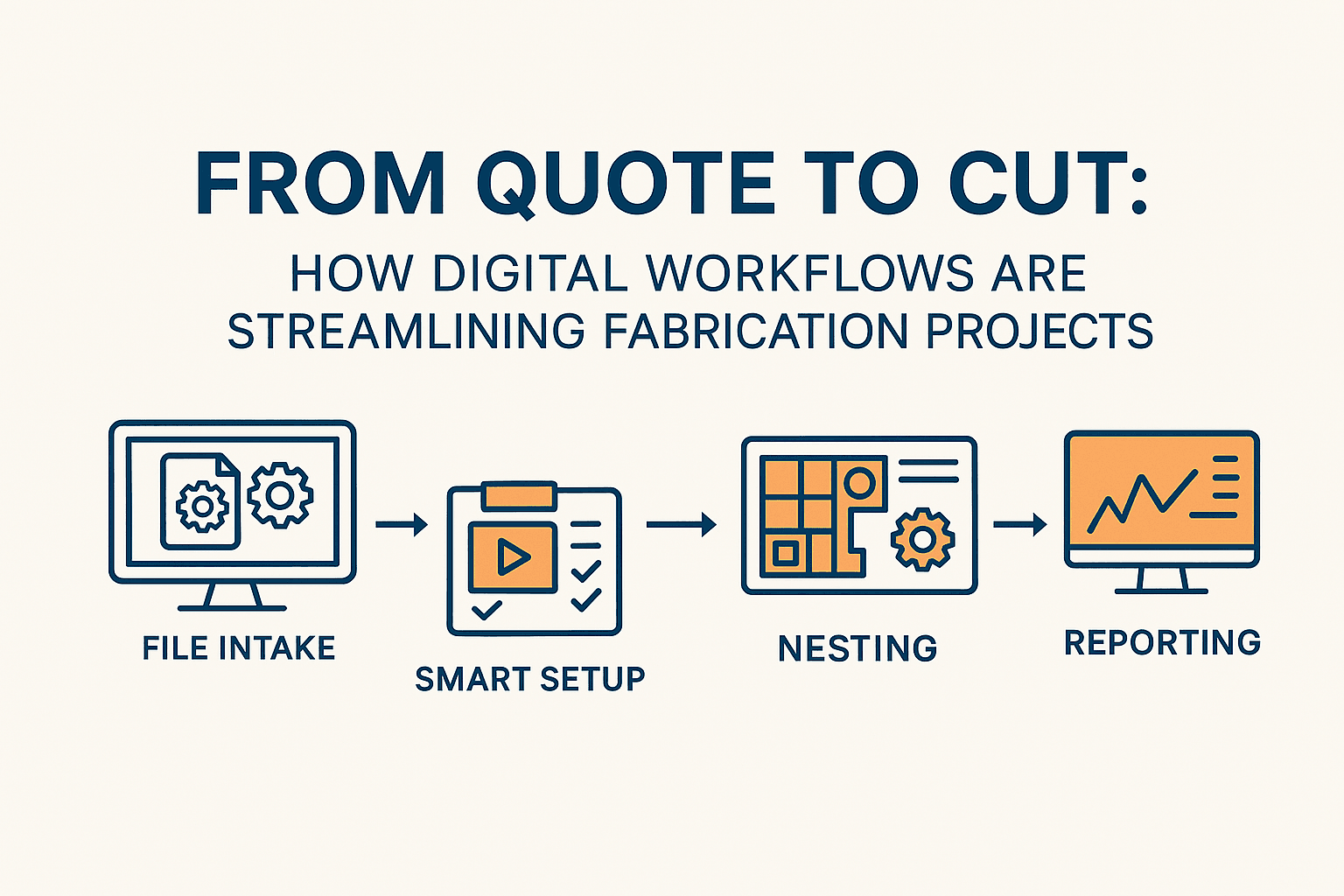 FROM QUOTE TO CUT:

HOW DIGITAL WORKFLOWS ARE STREAMLINING FABRICATION PROJECTS

FILE INTAKE

SMART SETUP

NESTING

REPORTING